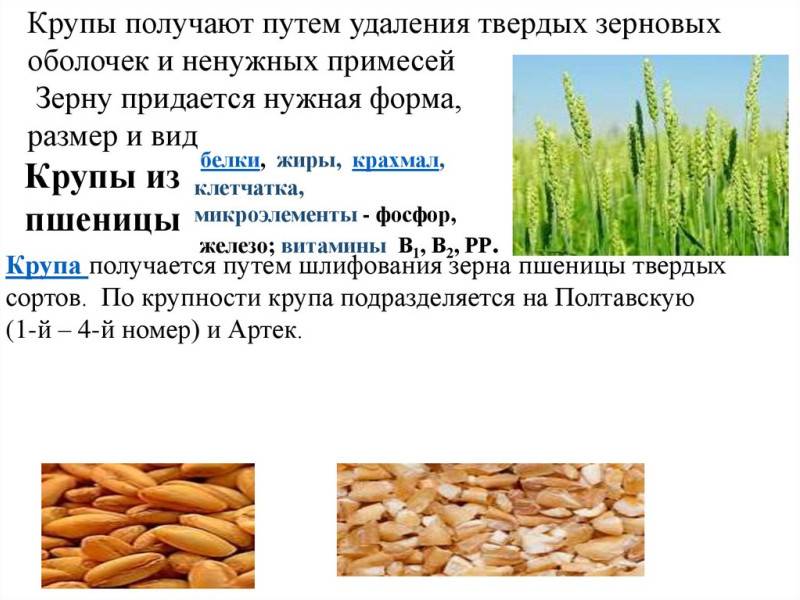 Крупы получают путем удаления твердых зерновых оболочек и ненужных примесей
Зерну придается нужная форма, размер и вид

Крупы из пшеницы

белки, жиры, крахмал, клетчатка, микроэлементы - фосфор, железо; витамины $B_1$, $B_2$, PP.

Крупа получается путем шлифования зерна пшеницы твердых сортов. По крупности крупа подразделяется на Полтавскую (1-й – 4-й номер) и Артек.